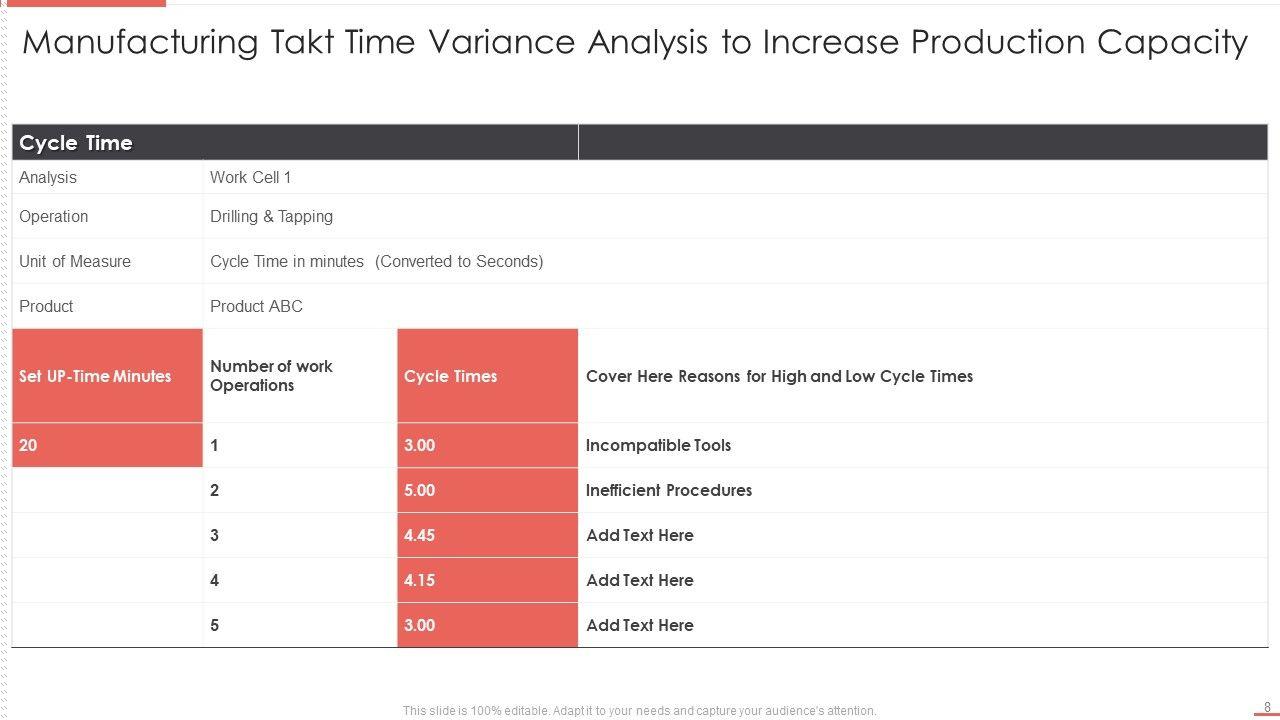 Manufacturing Takt Time Variance Analysis to Increase Production Capacity

| Cycle Time | | | |
|---|---|---|---|
| Analysis | Work Cell 1 | | |
| Operation | Drilling & Tapping | | |
| Unit of Measure | Cycle Time in minutes (Converted to Seconds) | | |
| Product | Product ABC | | |
| Set UP-Time Minutes | Number of work Operations | Cycle Times | Cover Here Reasons for High and Low Cycle Times |
| 20 | 1 | 3.00 | Incompatible Tools |
| | 2 | 5.00 | Inefficient Procedures |
| | 3 | 4.45 | Add Text Here |
| | 4 | 4.15 | Add Text Here |
| | 5 | 3.00 | Add Text Here |

This slide is 100% editable. Adapt it to your needs and capture your audience's attention.

8